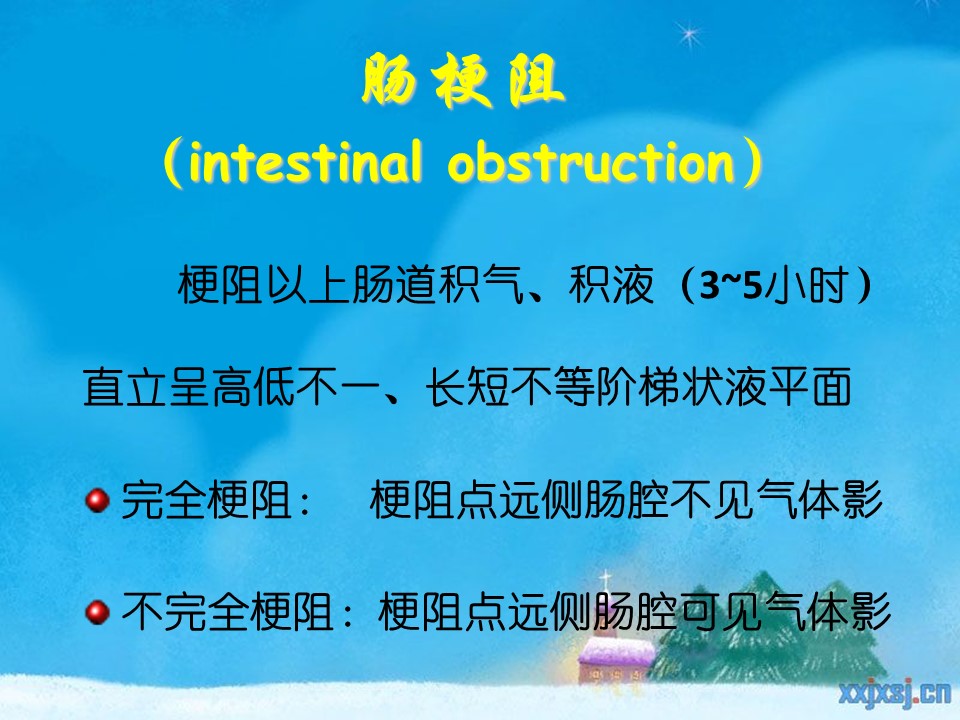 肠梗阻
（intestinal obstruction）

梗阻以上肠道积气、积液（3~5小时）

直立呈高低不一、长短不等阶梯状液平面

完全梗阻：　梗阻点远侧肠腔不见气体影

不完全梗阻：梗阻点远侧肠腔可见气体影

xxjxsj.cn